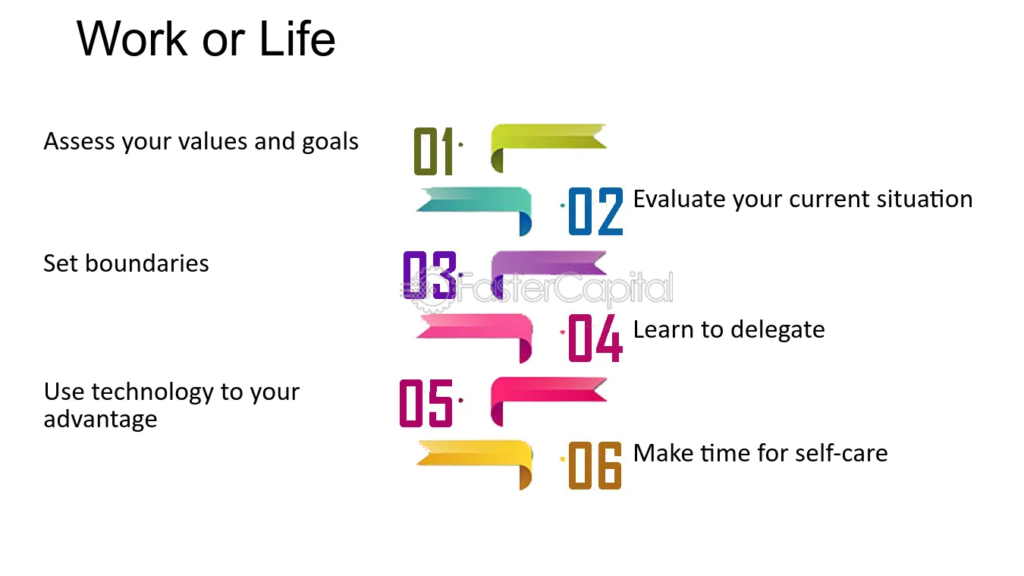 Work or Life

Assess your values and goals

01

02 Evaluate your current situation

Set boundaries

03

FasterCapital

04 Learn to delegate

Use technology to your advantage

05

06 Make time for self-care